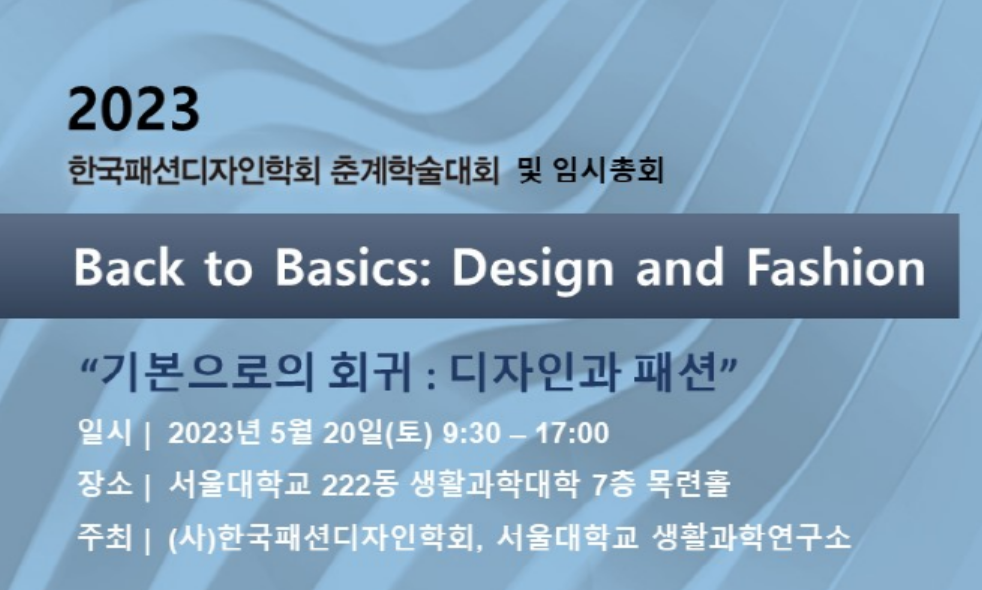 2023
한국패션디자인학회 춘계학술대회 및 임시총회

Back to Basics: Design and Fashion

“기본으로의 회귀 : 디자인과 패션”

일시 | 2023년 5월 20일(토) 9:30 – 17:00
장소 | 서울대학교 222동 생활과학대학 7층 목련홀
주최 | (사)한국패션디자인학회, 서울대학교 생활과학연구소